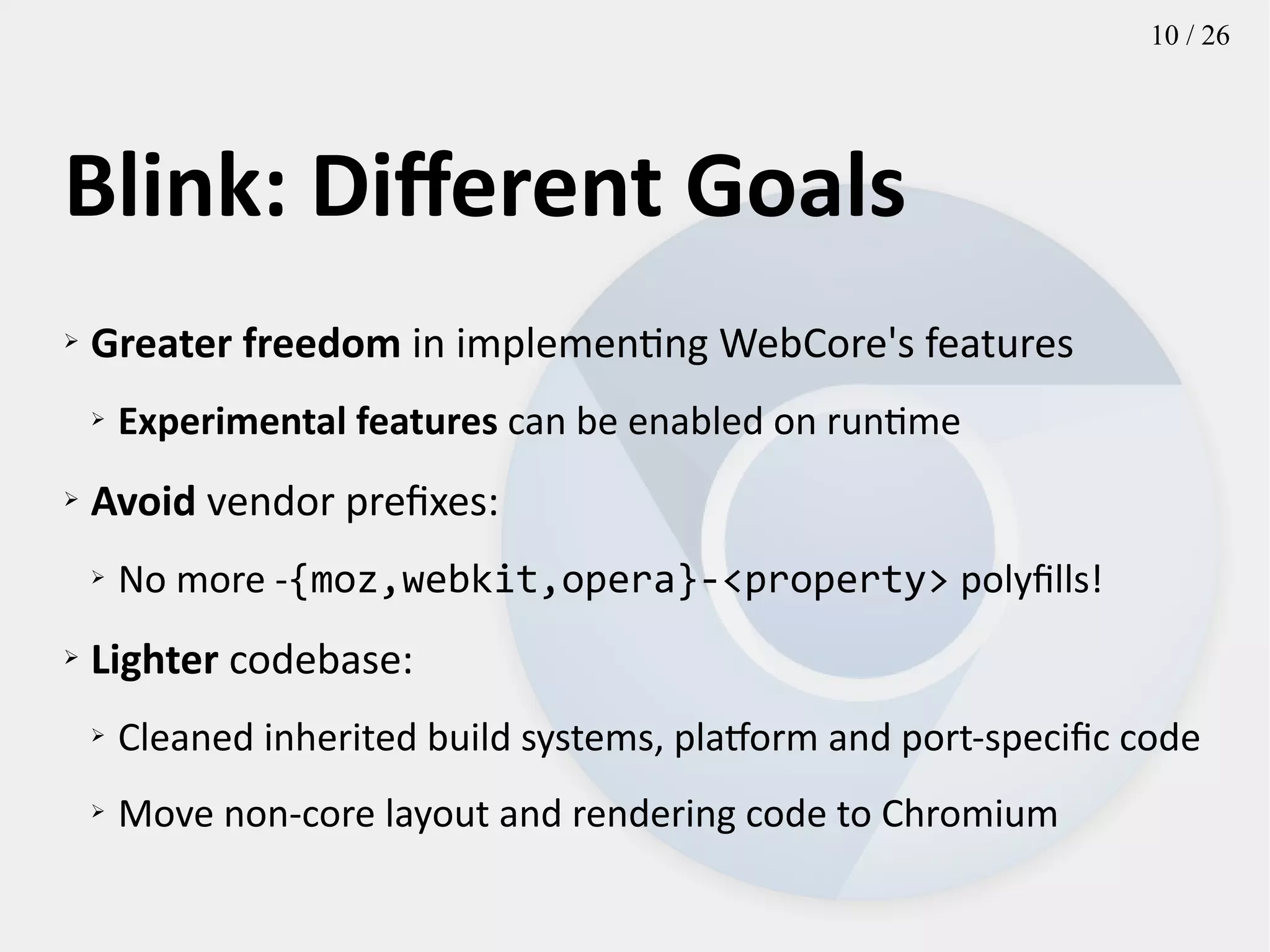 10 / 26

Blink: Different Goals

➢ Greater freedom in implementing WebCore's features

➢ Experimental features can be enabled on runtime

➢ Avoid vendor prefixes:

➢ No more -{moz,webkit,opera}-<property> polyfills!

➢ Lighter codebase:

➢ Cleaned inherited build systems, platform and port-specific code

➢ Move non-core layout and rendering code to Chromium